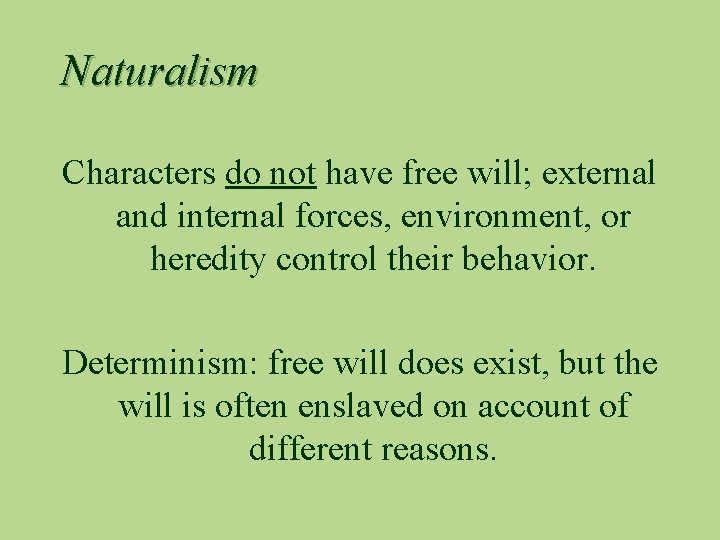 Naturalism

Characters do not have free will; external and internal forces, environment, or heredity control their behavior.

Determinism: free will does exist, but the will is often enslaved on account of different reasons.